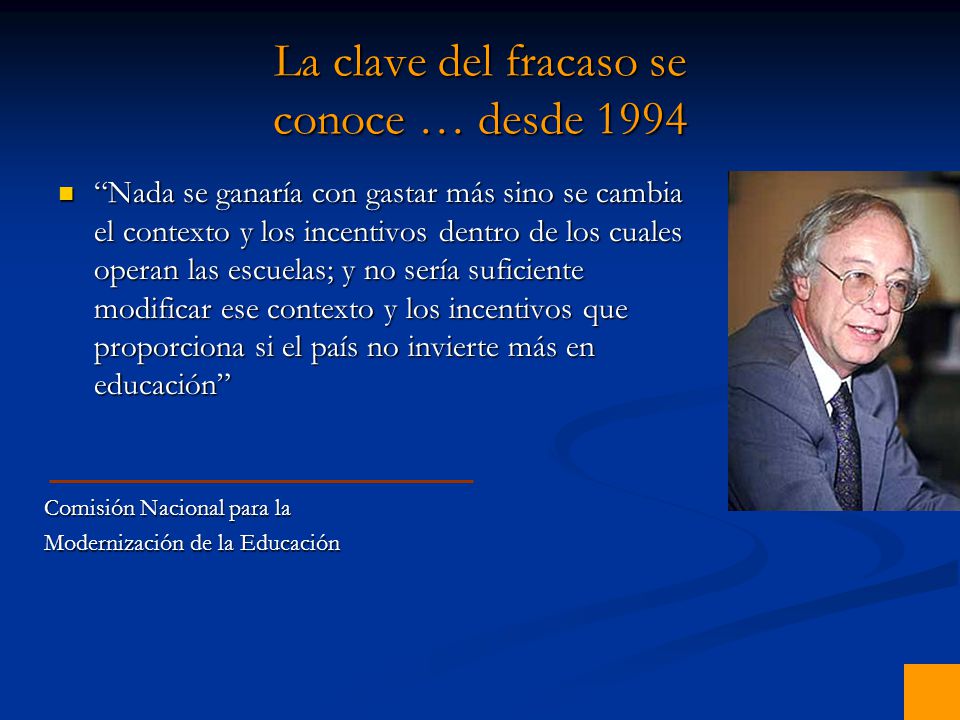 La clave del fracaso se conoce … desde 1994

“Nada se ganaría con gastar más sino se cambia el contexto y los incentivos dentro de los cuales operan las escuelas; y no sería suficiente modificar ese contexto y los incentivos que proporciona si el país no invierte más en educación”

Comisión Nacional para la
Modernización de la Educación